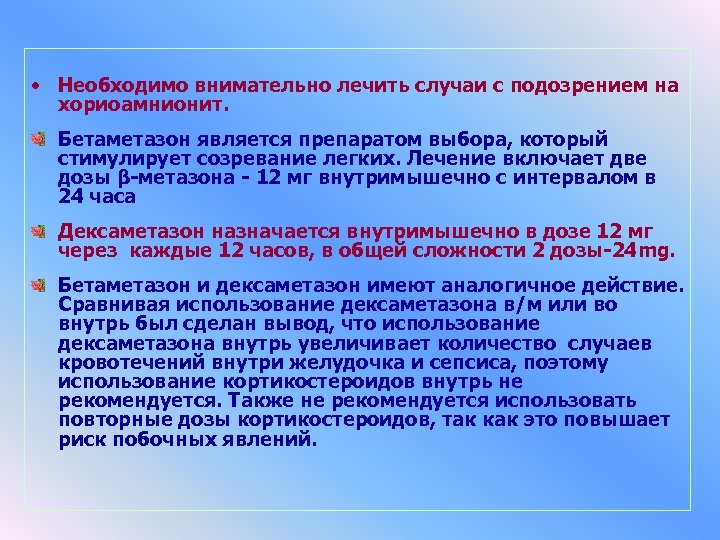 • Необходимо внимательно лечить случаи с подозрением на хориоамнионит.

Бетаметазон является препаратом выбора, который стимулирует созревание легких. Лечение включает две дозы β-метазона - 12 мг внутримышечно с интервалом в 24 часа

Дексаметазон назначается внутримышечно в дозе 12 мг через каждые 12 часов, в общей сложности 2 дозы-24mg.

Бетаметазон и дексаметазон имеют аналогичное действие. Сравнивая использование дексаметазона в/м или во внутрь был сделан вывод, что использование дексаметазона внутрь увеличивает количество случаев кровотечений внутри желудочка и сепсиса, поэтому использование кортикостероидов внутрь не рекомендуется. Также не рекомендуется использовать повторные дозы кортикостероидов, так как это повышает риск побочных явлений.